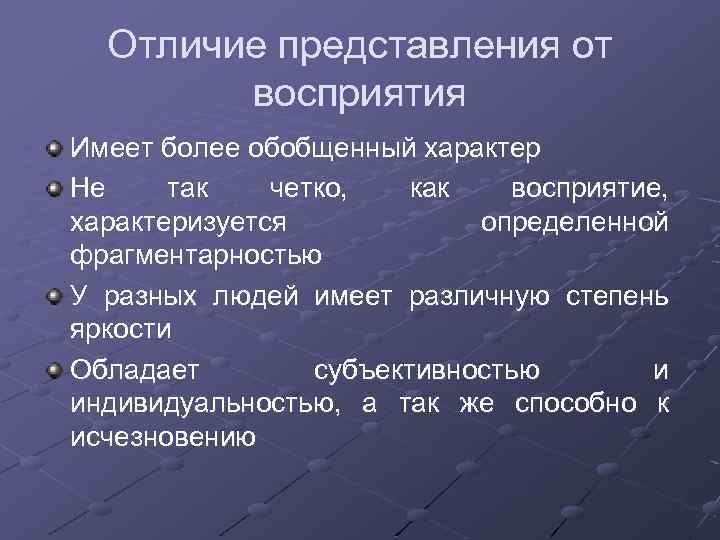 Отличие представления от восприятия

Имеет более обобщенный характер

Не так четко, как восприятие, характеризуется определенной фрагментарностью

У разных людей имеет различную степень яркости

Обладает субъективностью и индивидуальностью, а так же способно к исчезновению